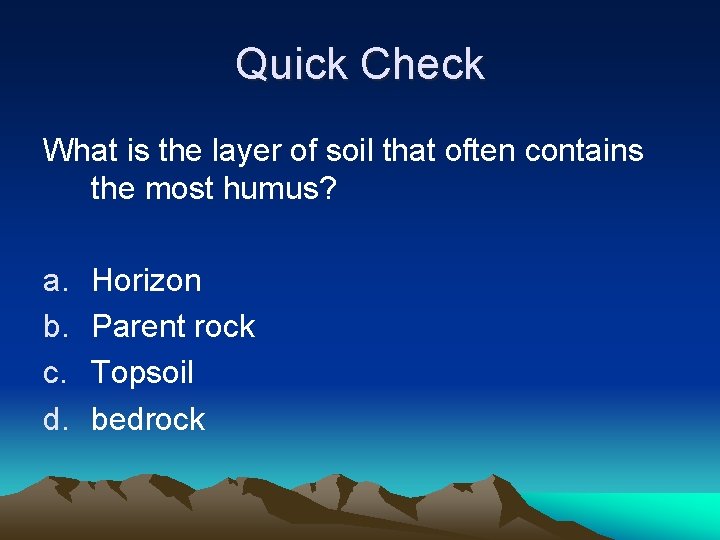 Quick Check

What is the layer of soil that often contains the most humus?

a. Horizon
b. Parent rock
c. Topsoil
d. bedrock